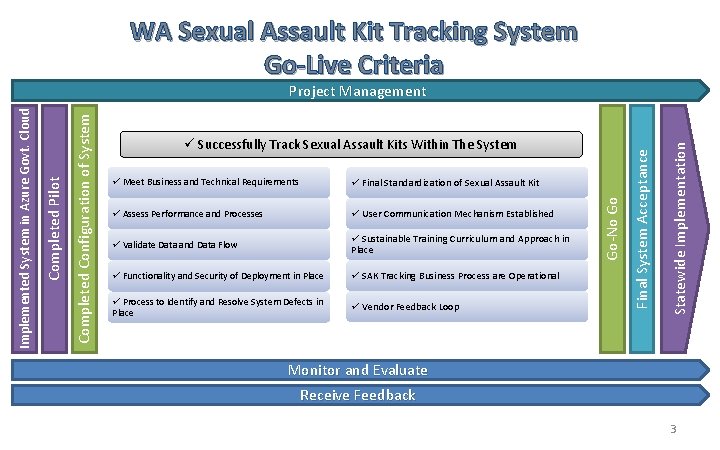 WA Sexual Assault Kit Tracking System
Go-Live Criteria

Project Management

Implemented System in Azure Govt. Cloud

Completed Pilot

Completed Configuration of System

✓ Successfully Track Sexual Assault Kits Within The System

✓ Meet Business and Technical Requirements

✓ Assess Performance and Processes

✓ Validate Data and Data Flow

✓ Functionality and Security of Deployment in Place

✓ Process to Identify and Resolve System Defects in Place

✓ Final Standardization of Sexual Assault Kit

✓ User Communication Mechanism Established

✓ Sustainable Training Curriculum and Approach in Place

✓ SAK Tracking Business Process are Operational

✓ Vendor Feedback Loop

Go-No Go

Final System Acceptance

Statewide Implementation

Monitor and Evaluate

Receive Feedback

3